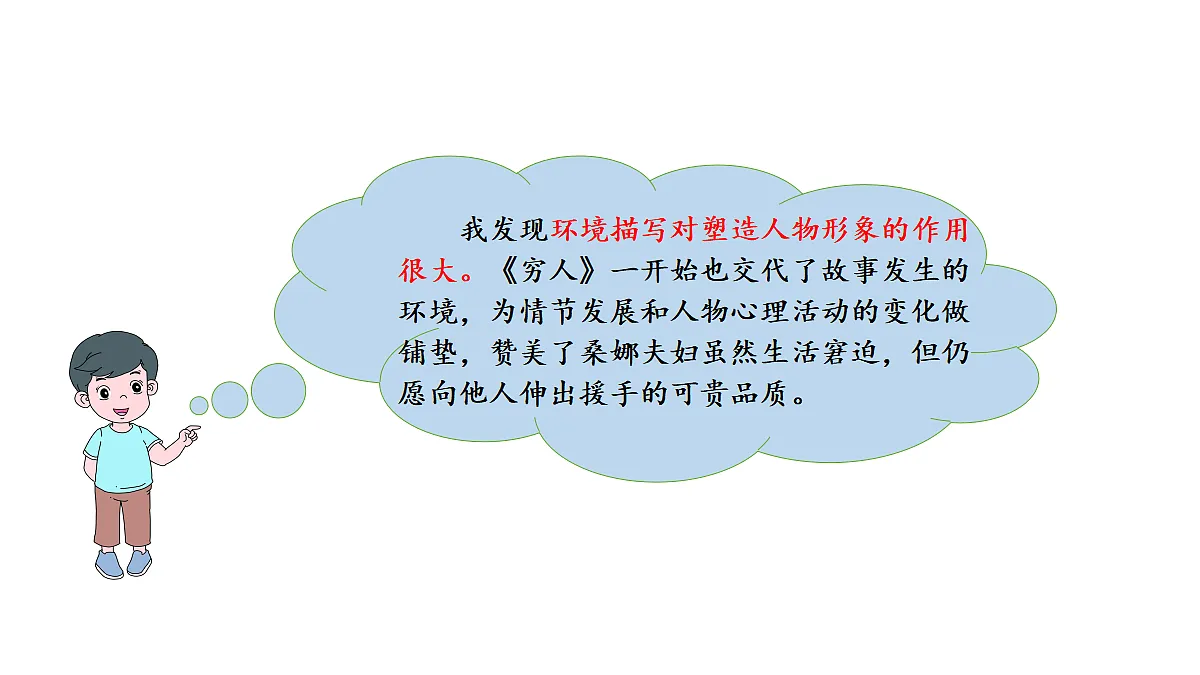 我发现环境描写对塑造人物形象的作用很大。《穷人》一开始也交代了故事发生的环境，为情节发展和人物心理活动的变化做铺垫，赞美了桑娜夫妇虽然生活窘迫，但仍愿向他人伸出援手的可贵品质。